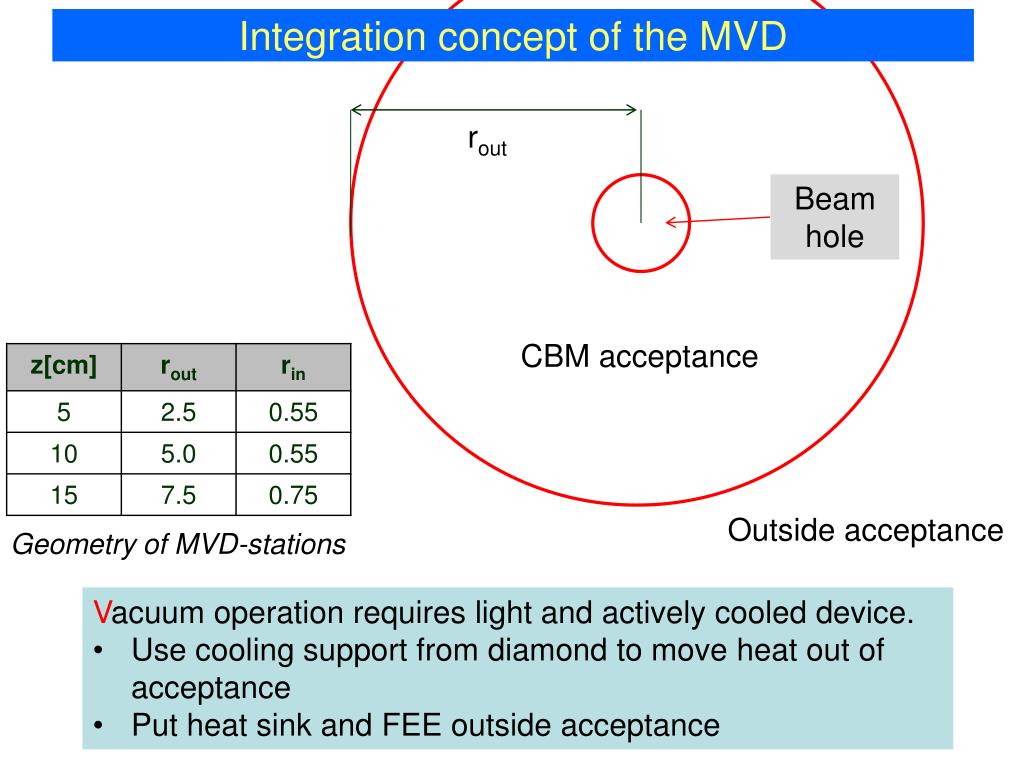 Integration concept of the MVD

$r_{out}$

Beam hole

CBM acceptance

| z[cm] | $r_{out}$ | $r_{in}$ |
|---|---|---|
| 5 | 2.5 | 0.55 |
| 10 | 5.0 | 0.55 |
| 15 | 7.5 | 0.75 |

Geometry of MVD-stations

Outside acceptance

Vacuum operation requires light and actively cooled device.
• Use cooling support from diamond to move heat out of acceptance
• Put heat sink and FEE outside acceptance